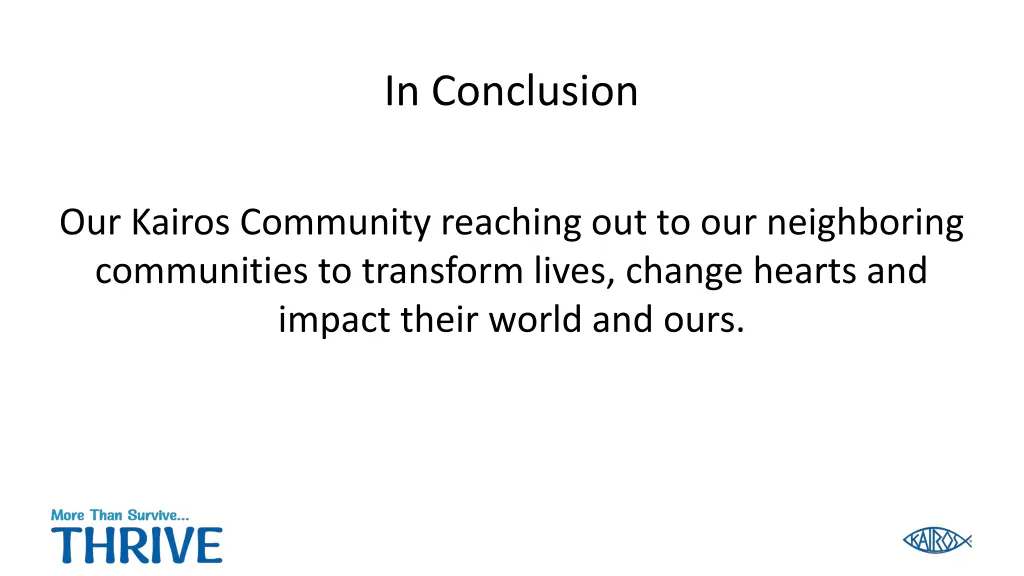 In Conclusion

Our Kairos Community reaching out to our neighboring communities to transform lives, change hearts and impact their world and ours.

More Than Survive...
THRIVE

KAIROS